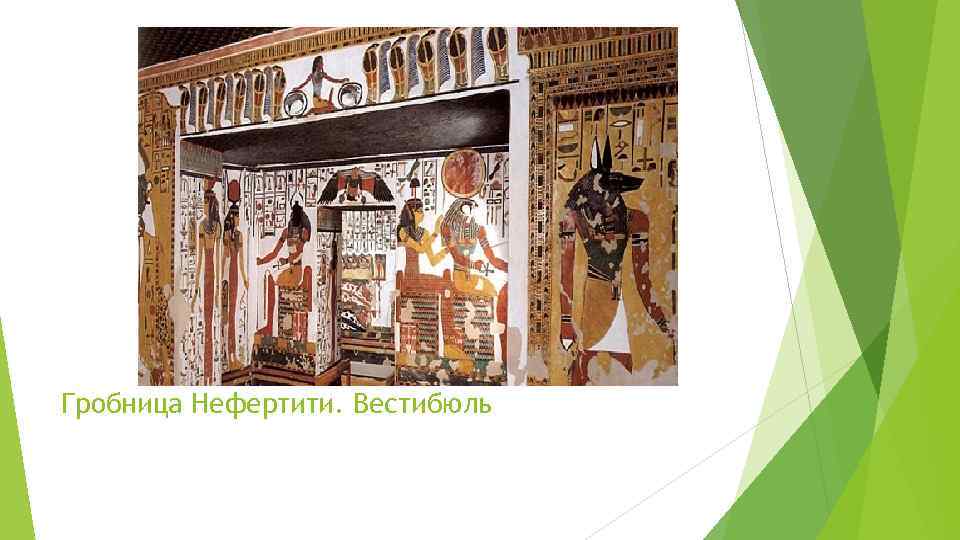 Гробница Нефертити. Вестибюль